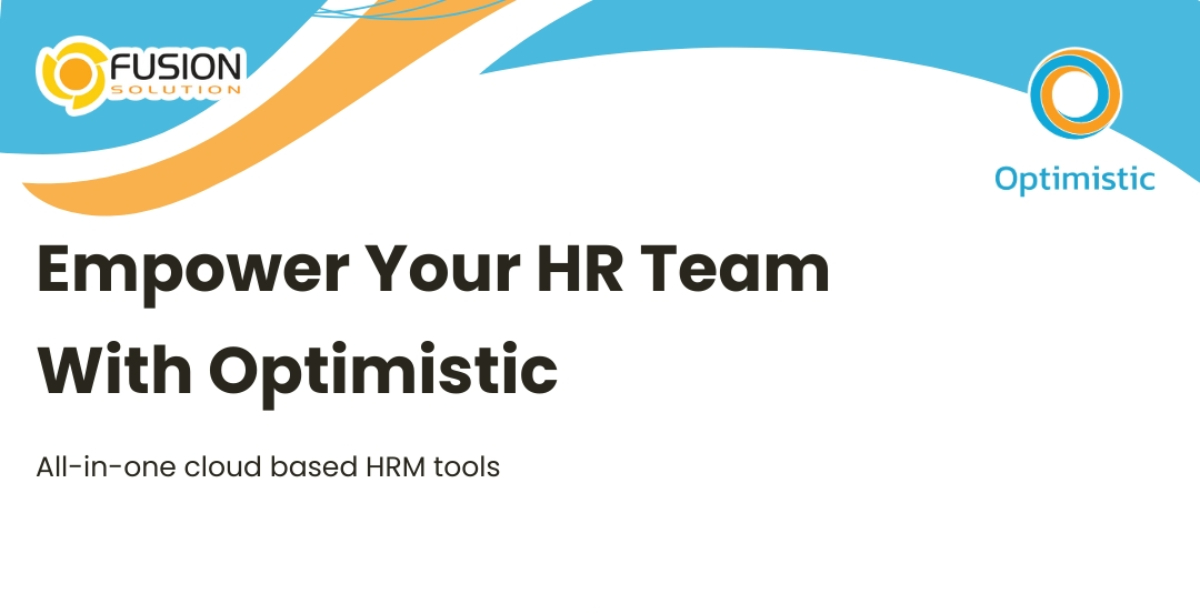 FUSION
SOLUTION

Optimistic

Empower Your HR Team With Optimistic

All-in-one cloud based HRM tools